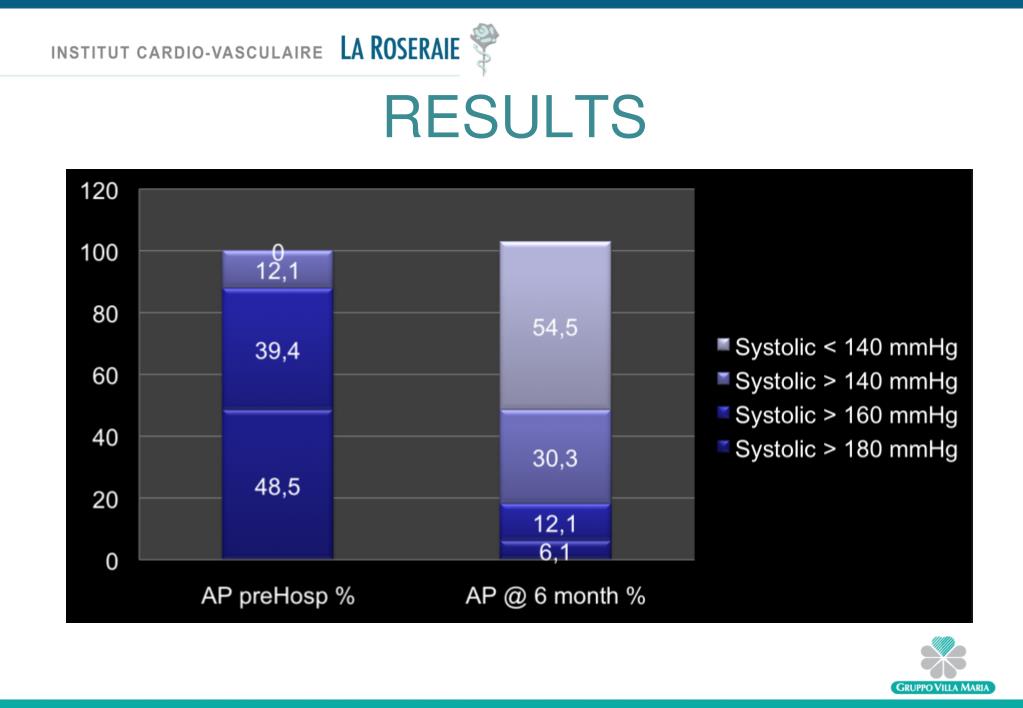 INSTITUT CARDIO-VASCULAIRE LA ROSERAIE

RESULTS

120
100
80
60
40
20
0

0
12,1
39,4
48,5

54,5
30,3
12,1
6,1

AP preHosp %
AP @ 6 month %

Systolic < 140 mmHg
Systolic > 140 mmHg
Systolic > 160 mmHg
Systolic > 180 mmHg

GRUPPO VILLA MARIA